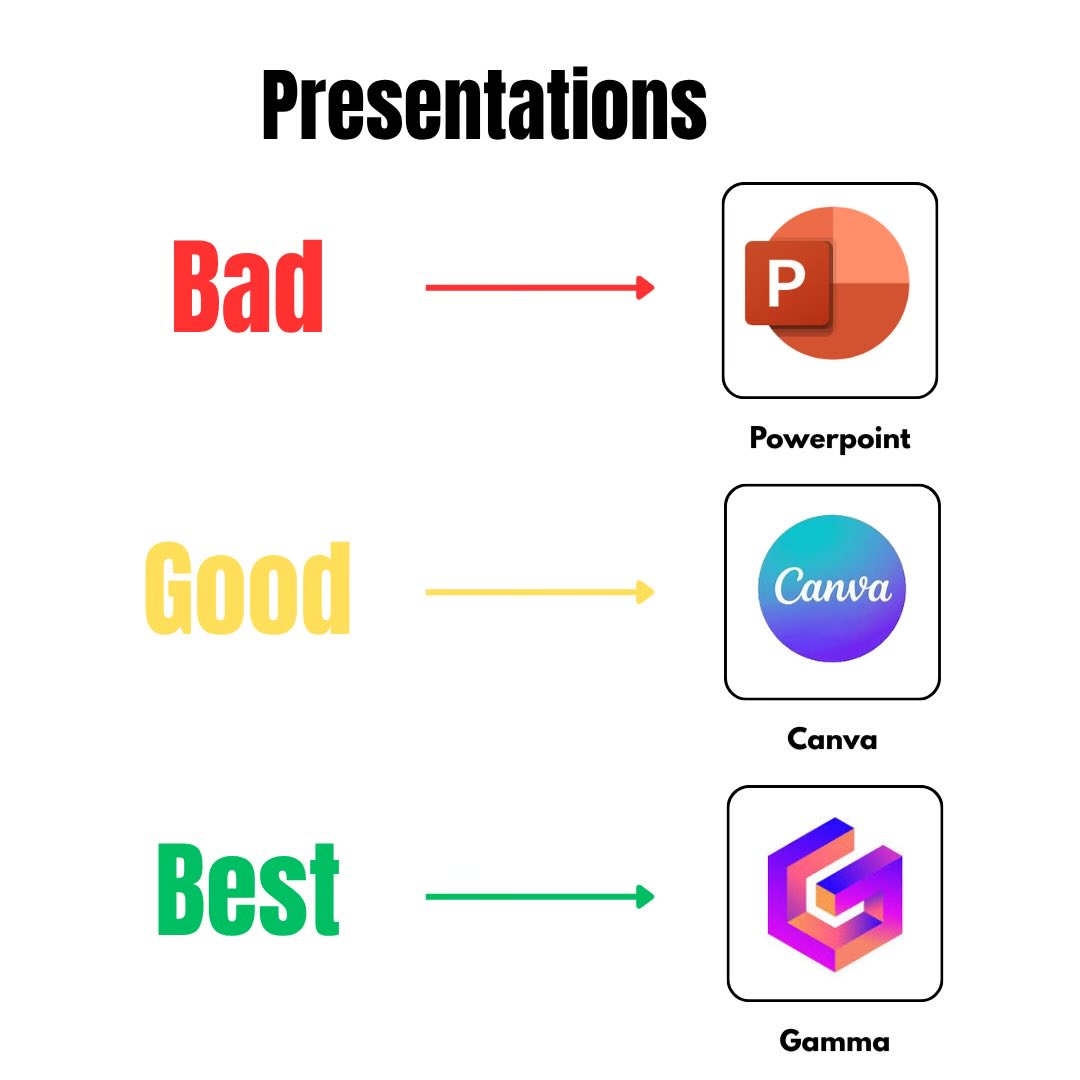 Presentations

Bad

P

Powerpoint

Good

Canva

Canva

Best

Gamma